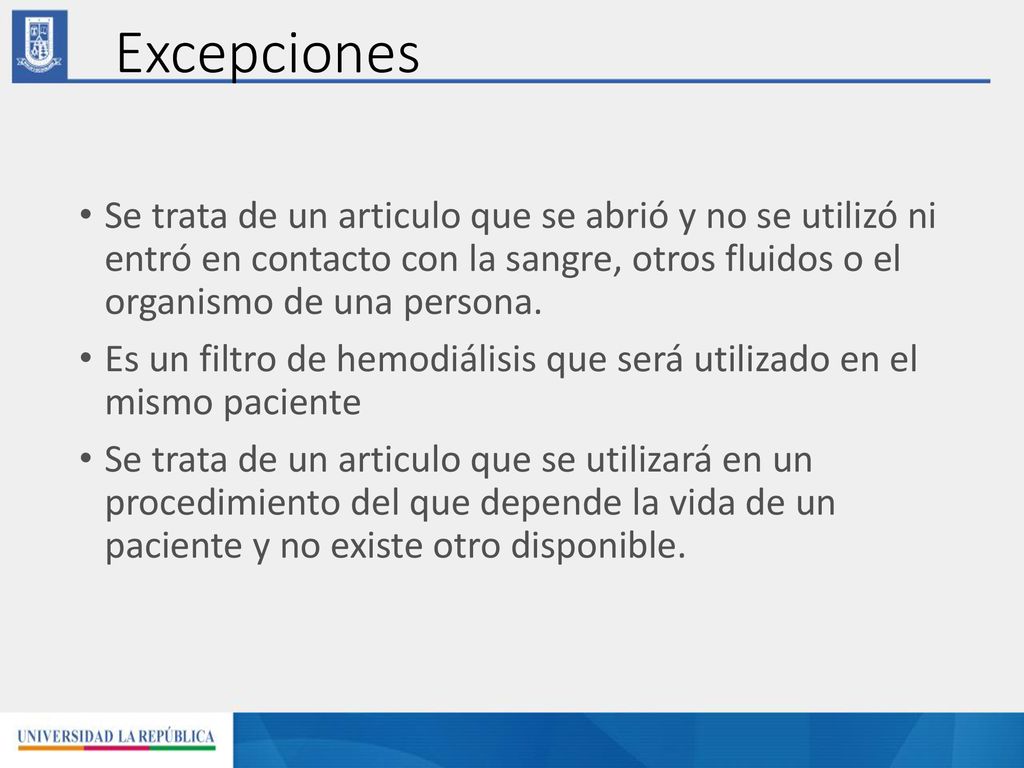 Excepciones

• Se trata de un articulo que se abrió y no se utilizó ni entró en contacto con la sangre, otros fluidos o el organismo de una persona.

• Es un filtro de hemodiálisis que será utilizado en el mismo paciente

• Se trata de un articulo que se utilizará en un procedimiento del que depende la vida de un paciente y no existe otro disponible.

UNIVERSIDAD LA REPÚBLICA